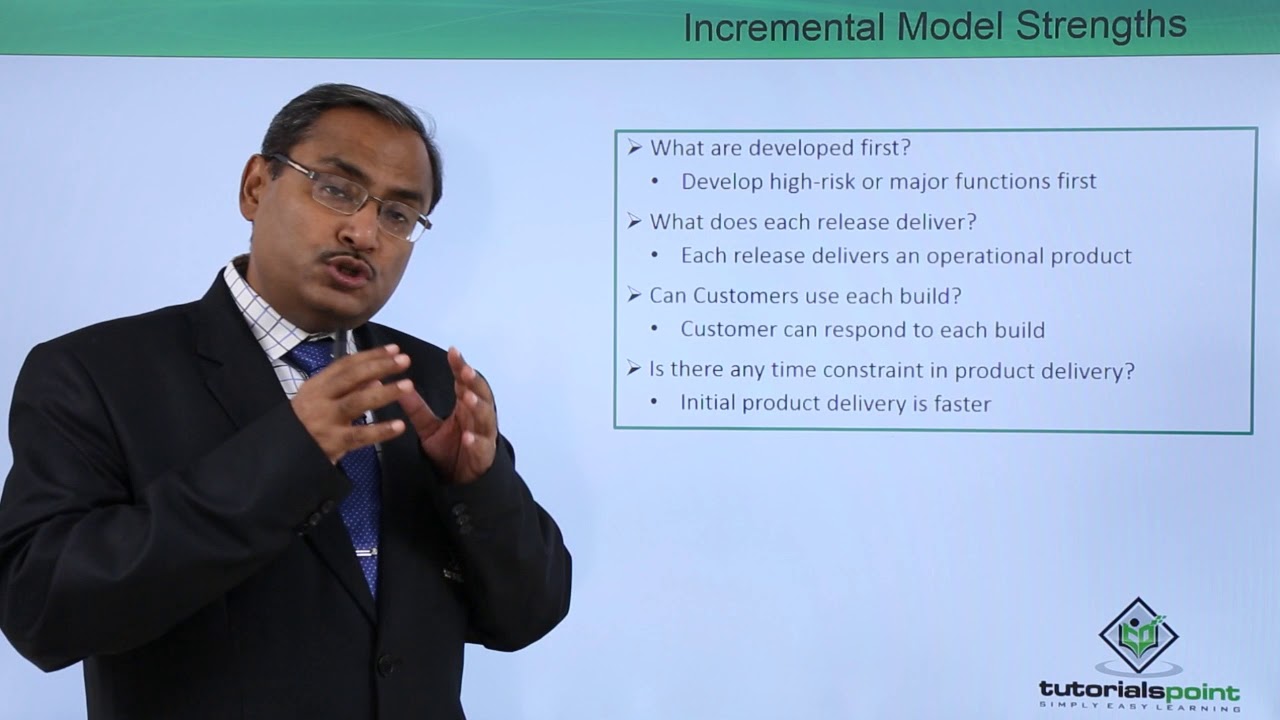 Incremental Model Strengths

➢ What are developed first?
• Develop high-risk or major functions first
➢ What does each release deliver?
• Each release delivers an operational product
➢ Can Customers use each build?
• Customer can respond to each build
➢ Is there any time constraint in product delivery?
• Initial product delivery is faster

tutorialspoint
SIMPLY EASY LEARNING